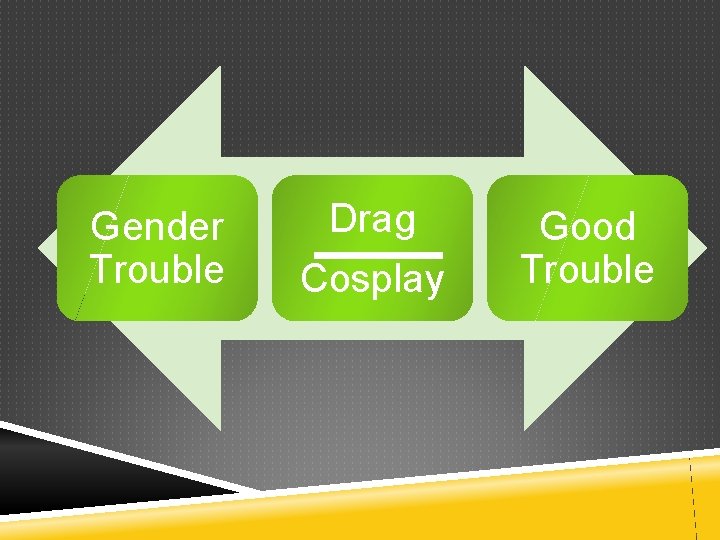 Gender Trouble

Drag
Cosplay

Good Trouble